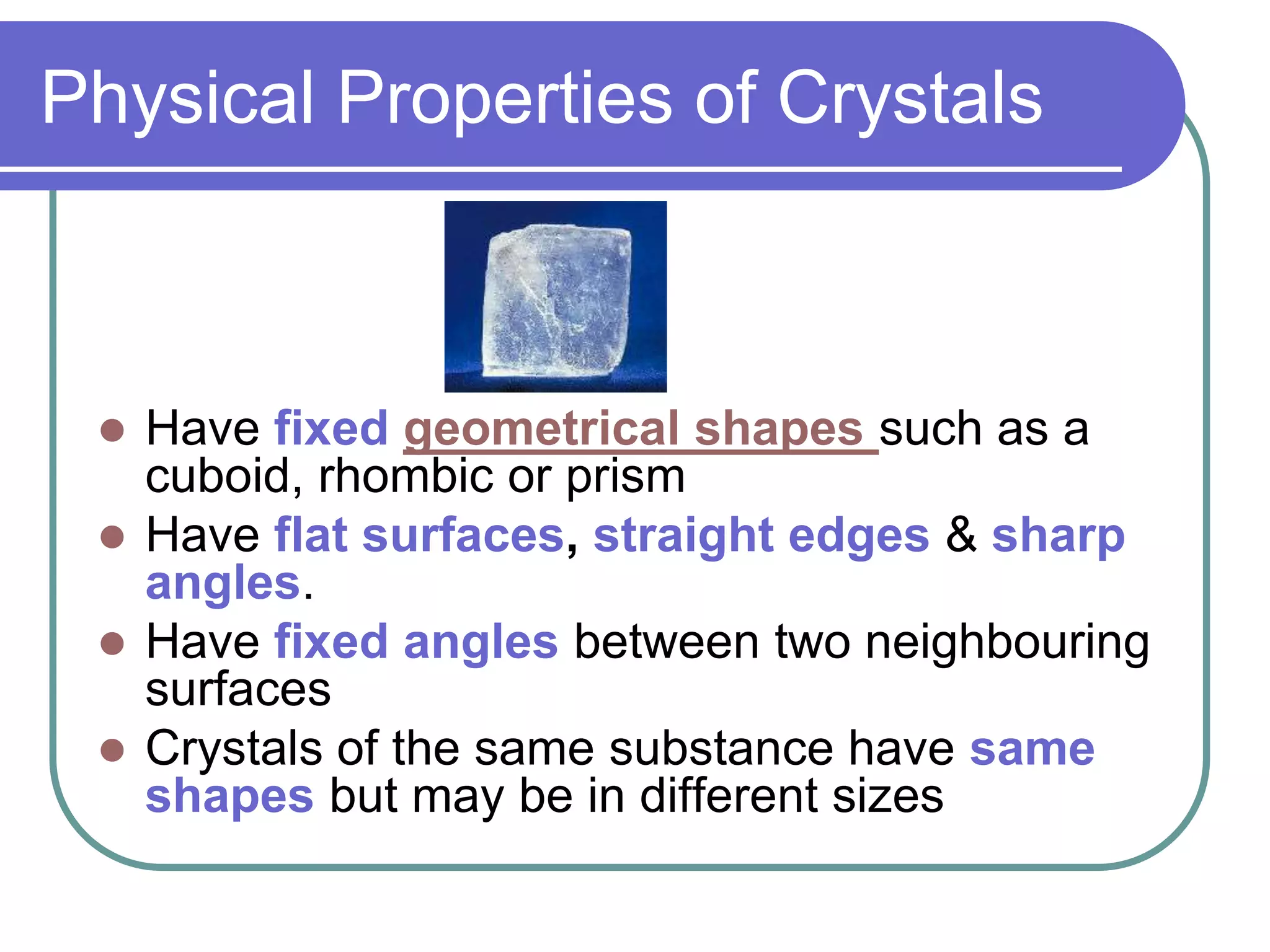 Physical Properties of Crystals

- Have fixed geometrical shapes such as a cuboid, rhombic or prism
- Have flat surfaces, straight edges & sharp angles.
- Have fixed angles between two neighbouring surfaces
- Crystals of the same substance have same shapes but may be in different sizes